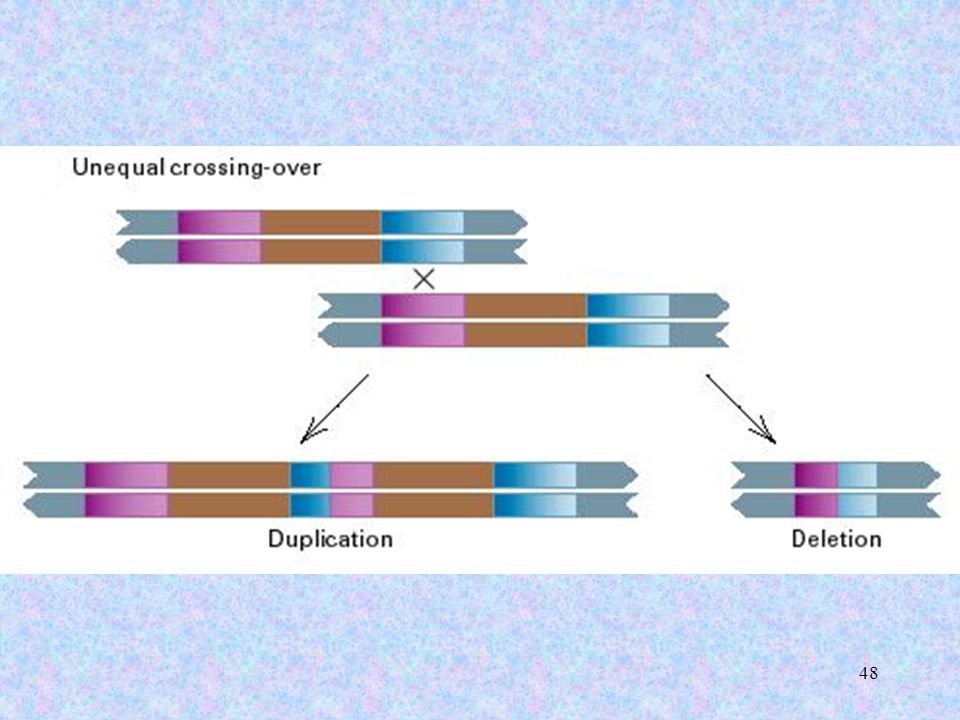 Unequal crossing-over

Duplication

Deletion

48